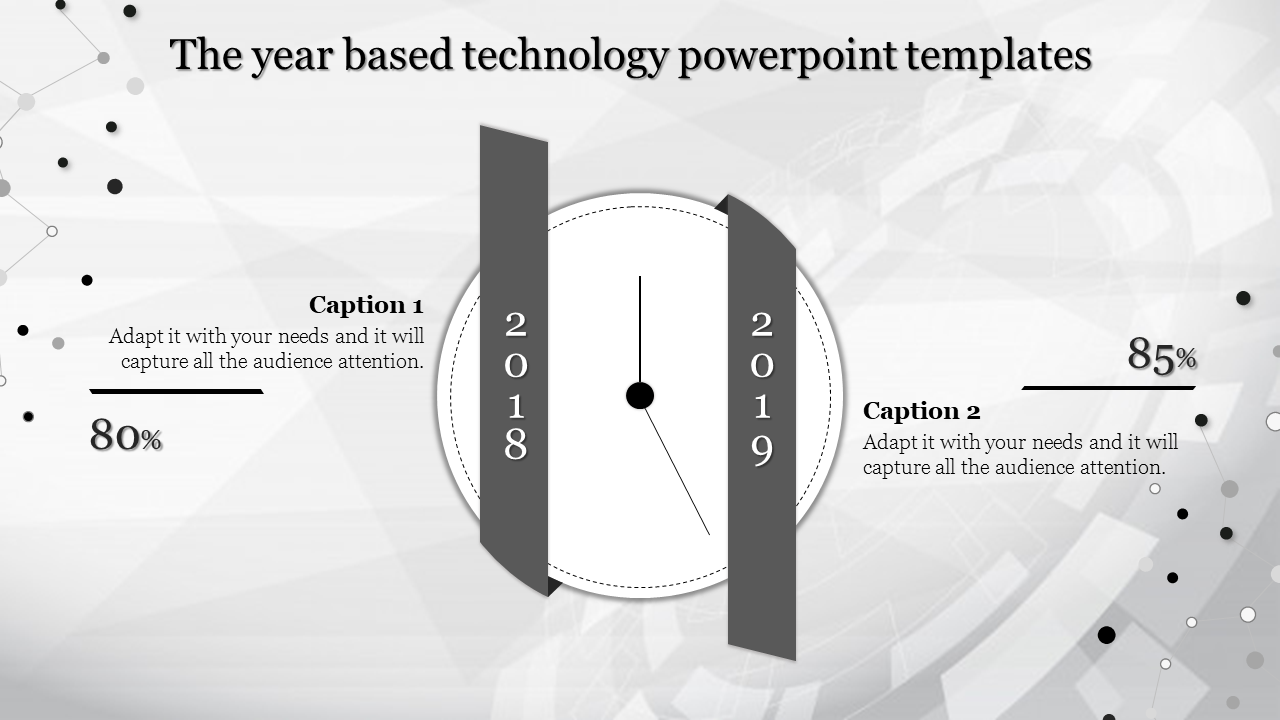 The year based technology powerpoint templates

Caption 1
Adapt it with your needs and it will capture all the audience attention.

80%

2018

2019

85%

Caption 2
Adapt it with your needs and it will capture all the audience attention.